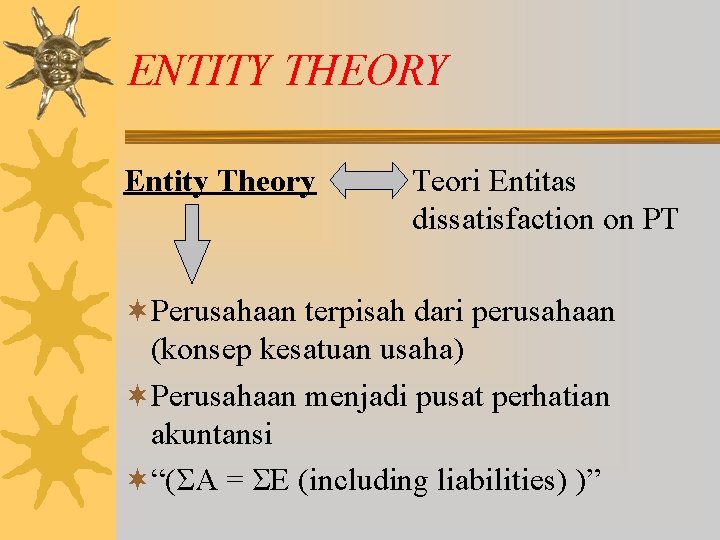 ENTITY THEORY

Entity Theory

Teori Entitas
dissatisfaction on PT

Perusahaan terpisah dari perusahaan (konsep kesatuan usaha)

Perusahaan menjadi pusat perhatian akuntansi

“($\Sigma A = \Sigma E$ (including liabilities) )”